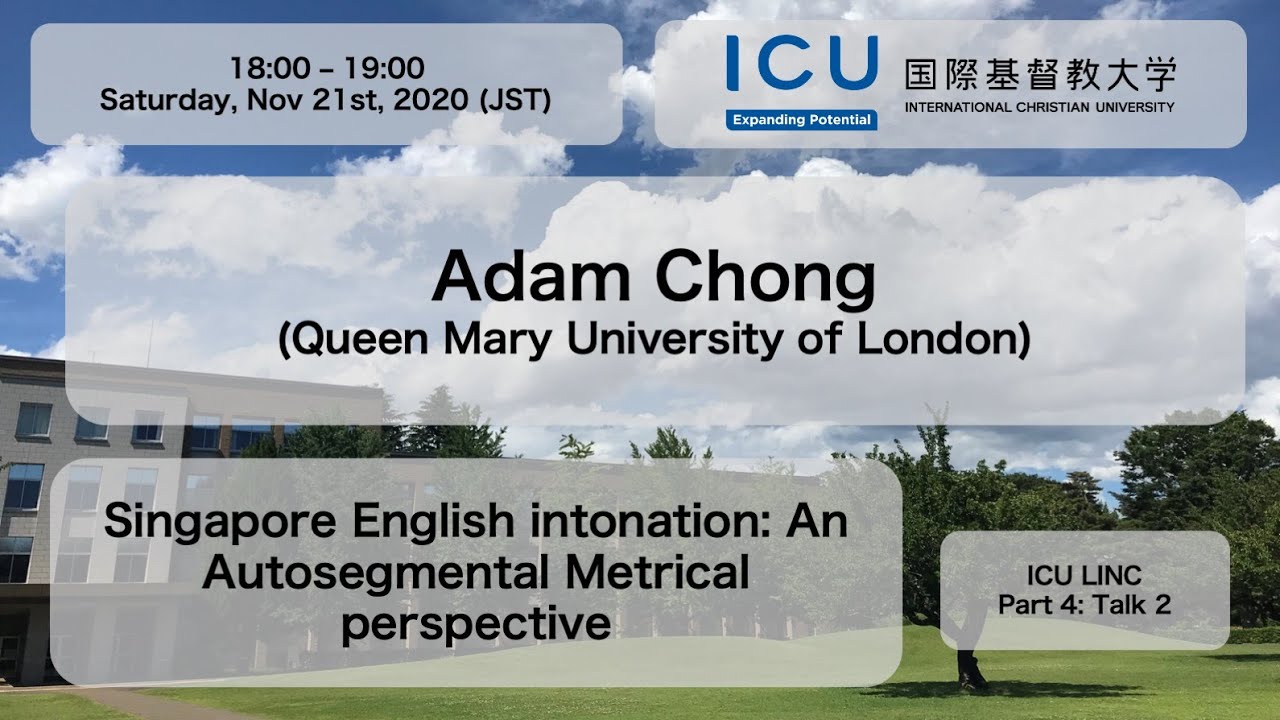 18:00 - 19:00
Saturday, Nov 21st, 2020 (JST)

ICU
Expanding Potential
国際基督教大学
INTERNATIONAL CHRISTIAN UNIVERSITY

Adam Chong
(Queen Mary University of London)

Singapore English intonation: An Autosegmental Metrical perspective

ICU LINC
Part 4: Talk 2